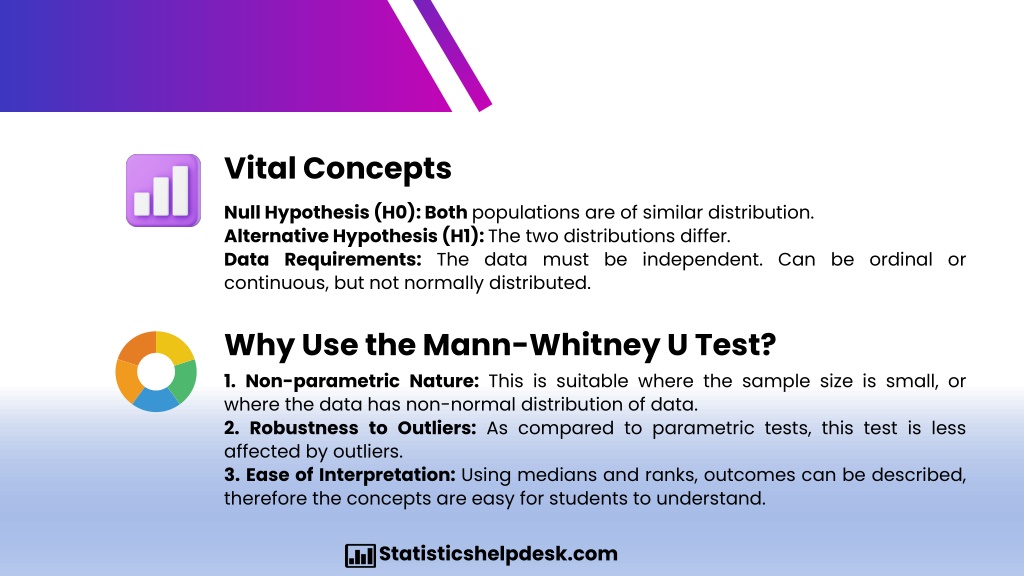 Vital Concepts

Null Hypothesis (H0): Both populations are of similar distribution.
Alternative Hypothesis (H1): The two distributions differ.
Data Requirements: The data must be independent. Can be ordinal or continuous, but not normally distributed.

Why Use the Mann-Whitney U Test?

1. Non-parametric Nature: This is suitable where the sample size is small, or where the data has non-normal distribution of data.
2. Robustness to Outliers: As compared to parametric tests, this test is less affected by outliers.
3. Ease of Interpretation: Using medians and ranks, outcomes can be described, therefore the concepts are easy for students to understand.

Statisticshelpdesk.com